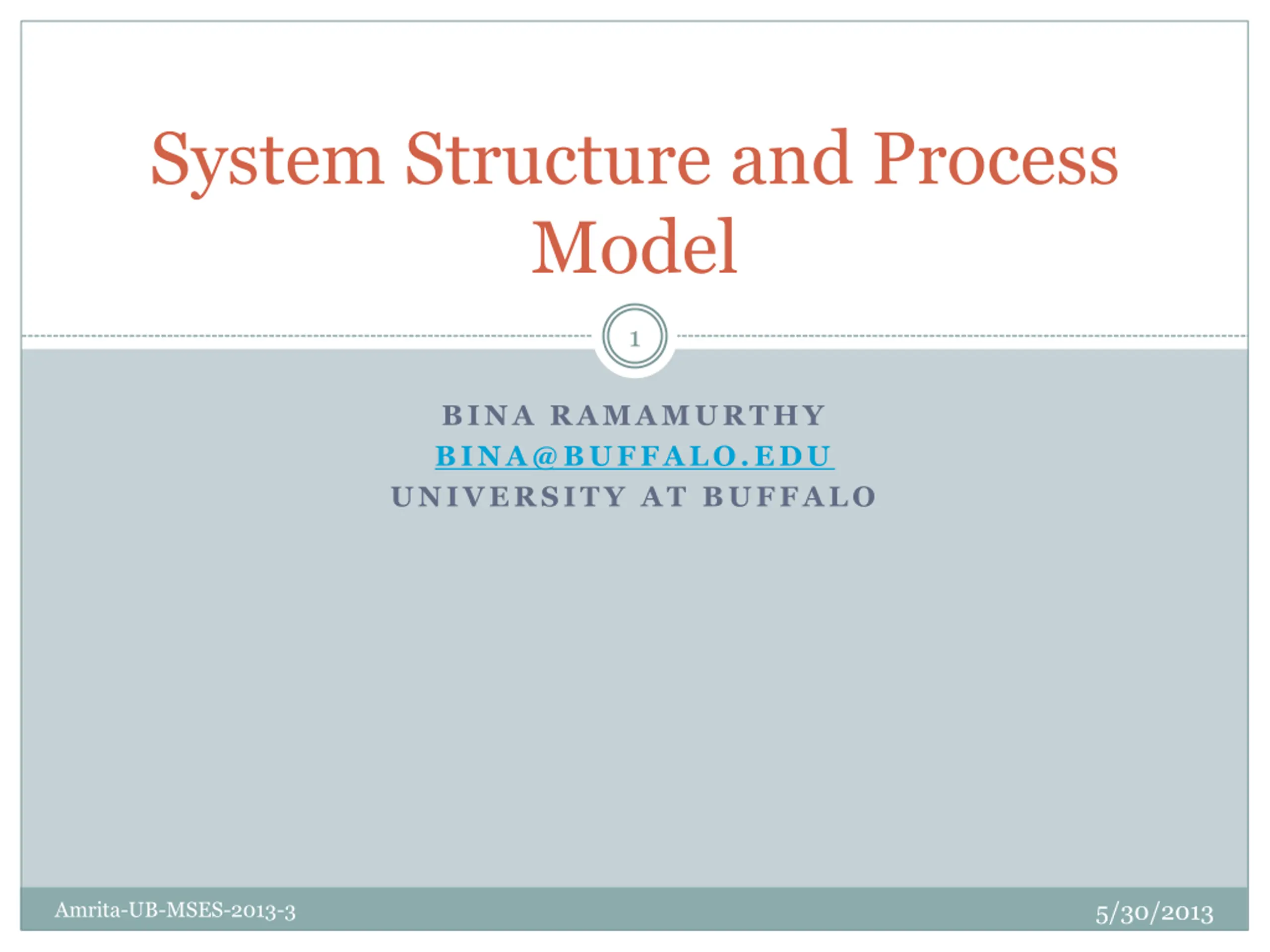 System Structure and Process Model

1

BINA RAMAMURTHY
BINA@BUFFALO.EDU
UNIVERSITY AT BUFFALO

Amrita-UB-MSES-2013-3

5/30/2013